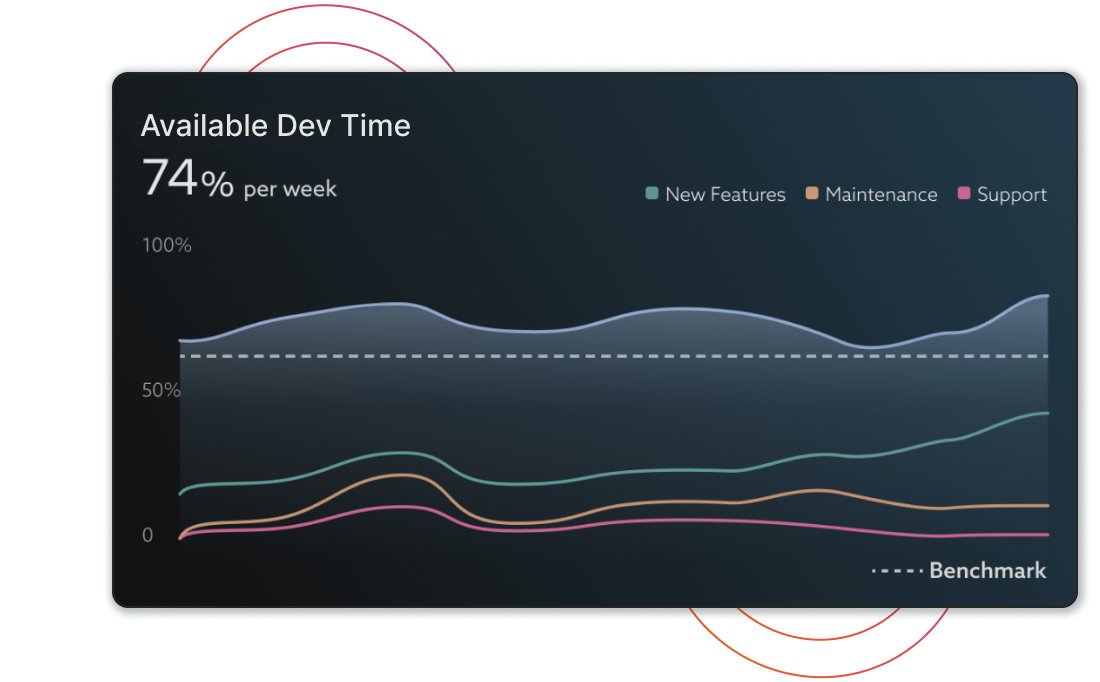 Available Dev Time

74% per week

New Features Maintenance Support

100%

50%

0

Benchmark